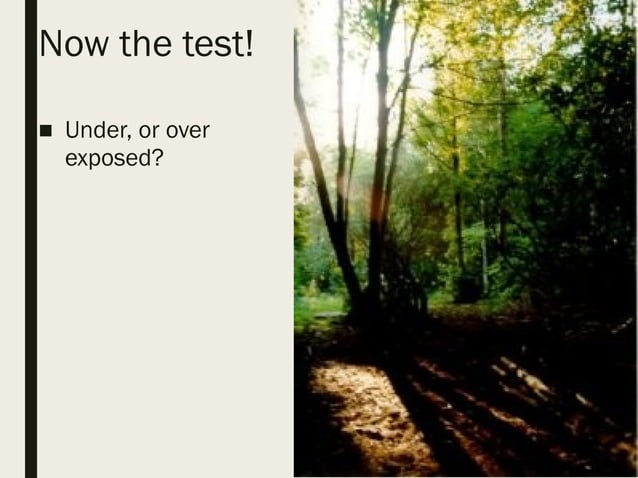 Now the test!

■ Under, or over exposed?